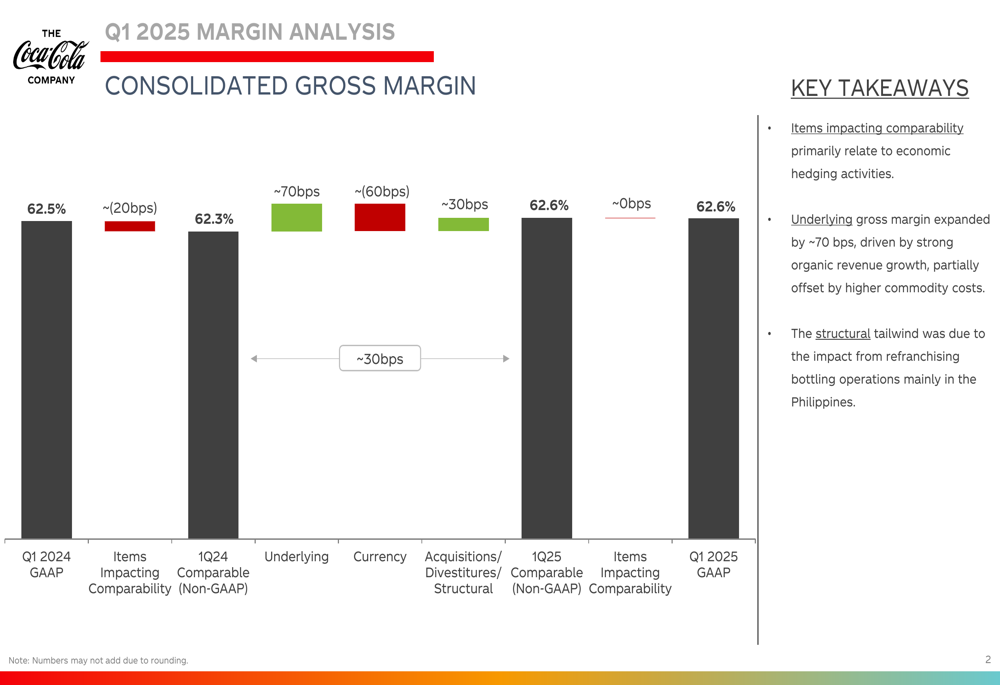 THE
Coca-Cola
COMPANY

Q1 2025 MARGIN ANALYSIS

CONSOLIDATED GROSS MARGIN

62.5%
~(20bps)
62.3%
~70bps
~(60bps)
~30bps
62.6%
~0bps
62.6%

~30bps

Q1 2024 GAAP
Items Impacting Comparability
1Q24 Comparable (Non-GAAP)
Underlying
Currency
Acquisitions/ Divestitures/ Structural
1Q25 Comparable (Non-GAAP)
Items Impacting Comparability
Q1 2025 GAAP

KEY TAKEAWAYS

• Items impacting comparability primarily relate to economic hedging activities.

• Underlying gross margin expanded by ~70 bps, driven by strong organic revenue growth, partially offset by higher commodity costs.

• The structural tailwind was due to the impact from refranchising bottling operations mainly in the Philippines.

Note: Numbers may not add due to rounding.

2